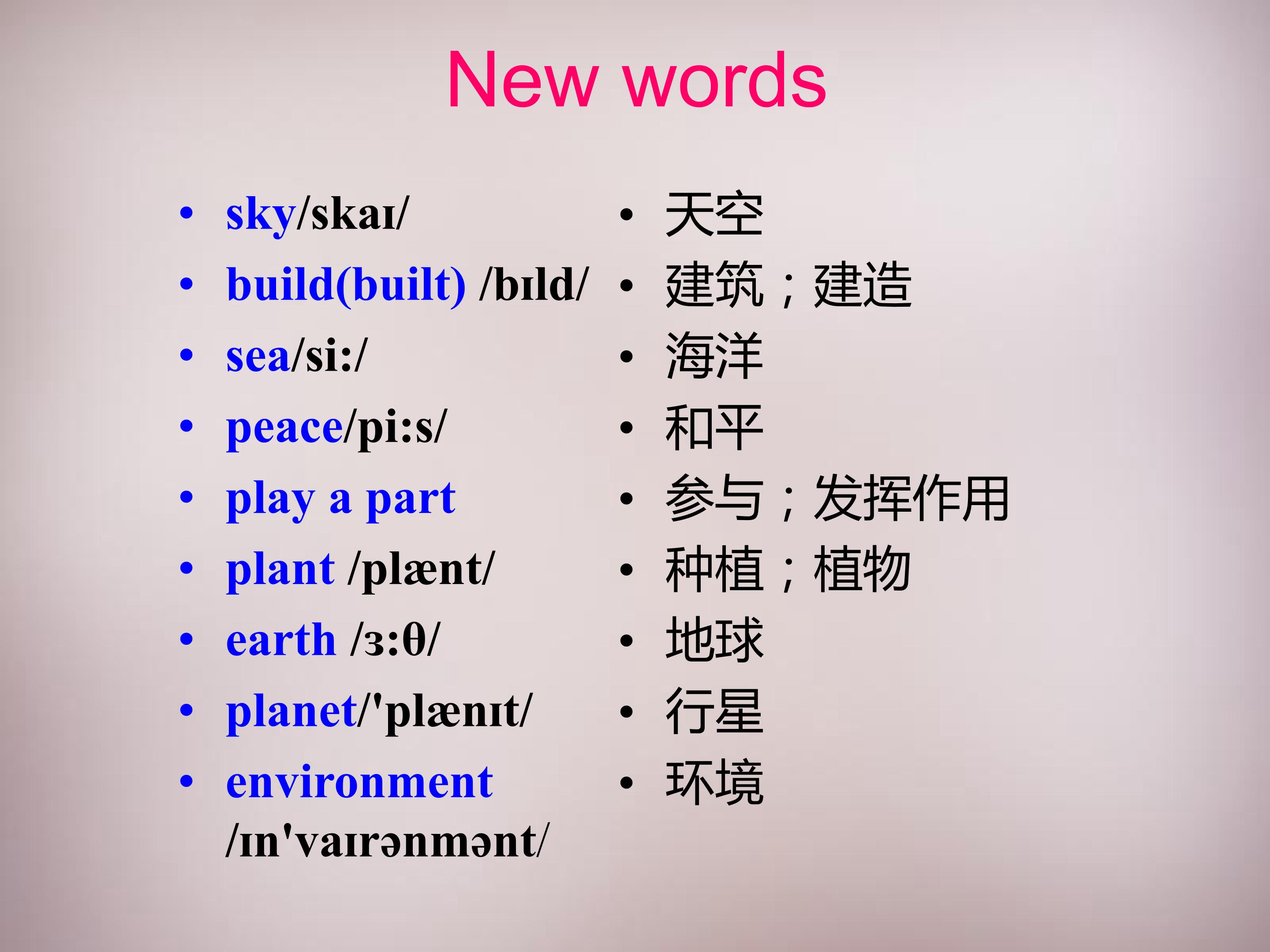 New words

• sky/skaɪ/
• build(built) /bɪld/
• sea/si:/
• peace/pi:s/
• play a part
• plant /plænt/
• earth /ɜ:θ/
• planet/'plænɪt/
• environment /ɪn'vaɪrənmənt/

• 天空
• 建筑；建造
• 海洋
• 和平
• 参与；发挥作用
• 种植；植物
• 地球
• 行星
• 环境